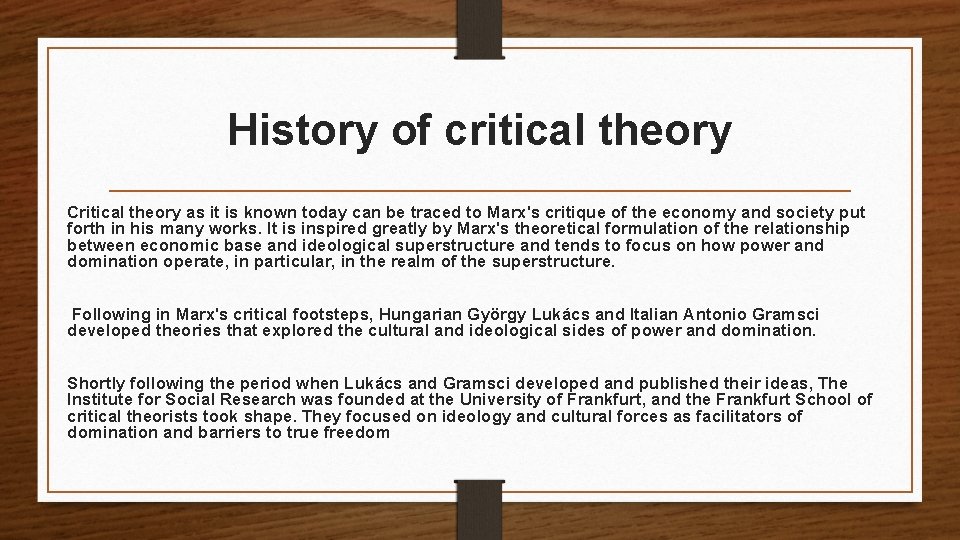 History of critical theory

Critical theory as it is known today can be traced to Marx's critique of the economy and society put forth in his many works. It is inspired greatly by Marx's theoretical formulation of the relationship between economic base and ideological superstructure and tends to focus on how power and domination operate, in particular, in the realm of the superstructure.

Following in Marx's critical footsteps, Hungarian György Lukács and Italian Antonio Gramsci developed theories that explored the cultural and ideological sides of power and domination.

Shortly following the period when Lukács and Gramsci developed and published their ideas, The Institute for Social Research was founded at the University of Frankfurt, and the Frankfurt School of critical theorists took shape. They focused on ideology and cultural forces as facilitators of domination and barriers to true freedom